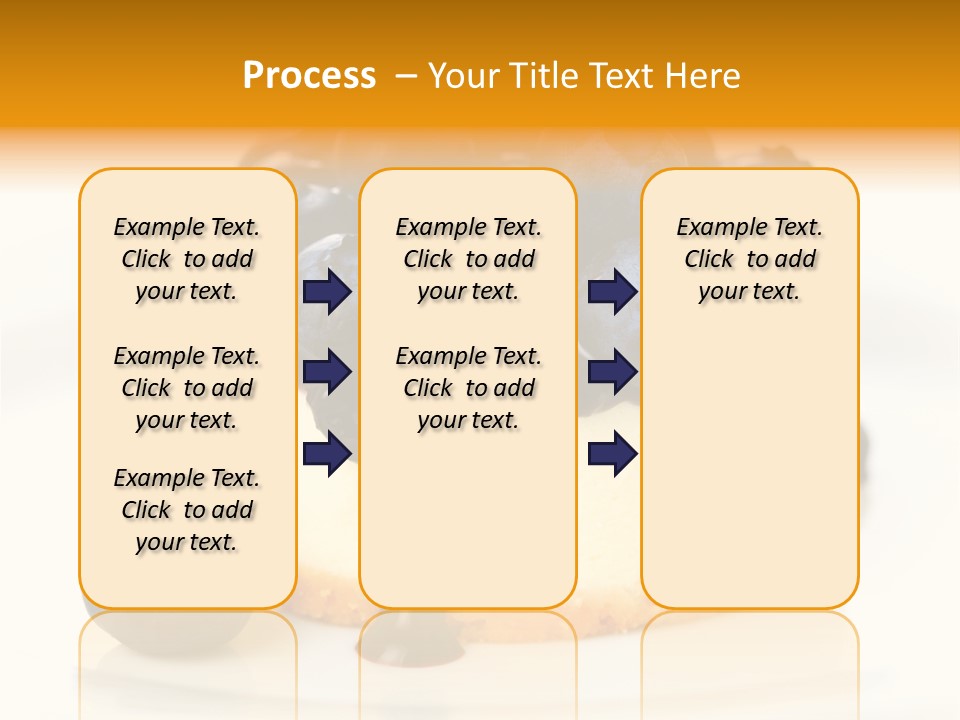 Process – Your Title Text Here

Example Text. Click to add your text.

Example Text. Click to add your text.

Example Text. Click to add your text.

Example Text. Click to add your text.

Example Text. Click to add your text.

Example Text. Click to add your text.